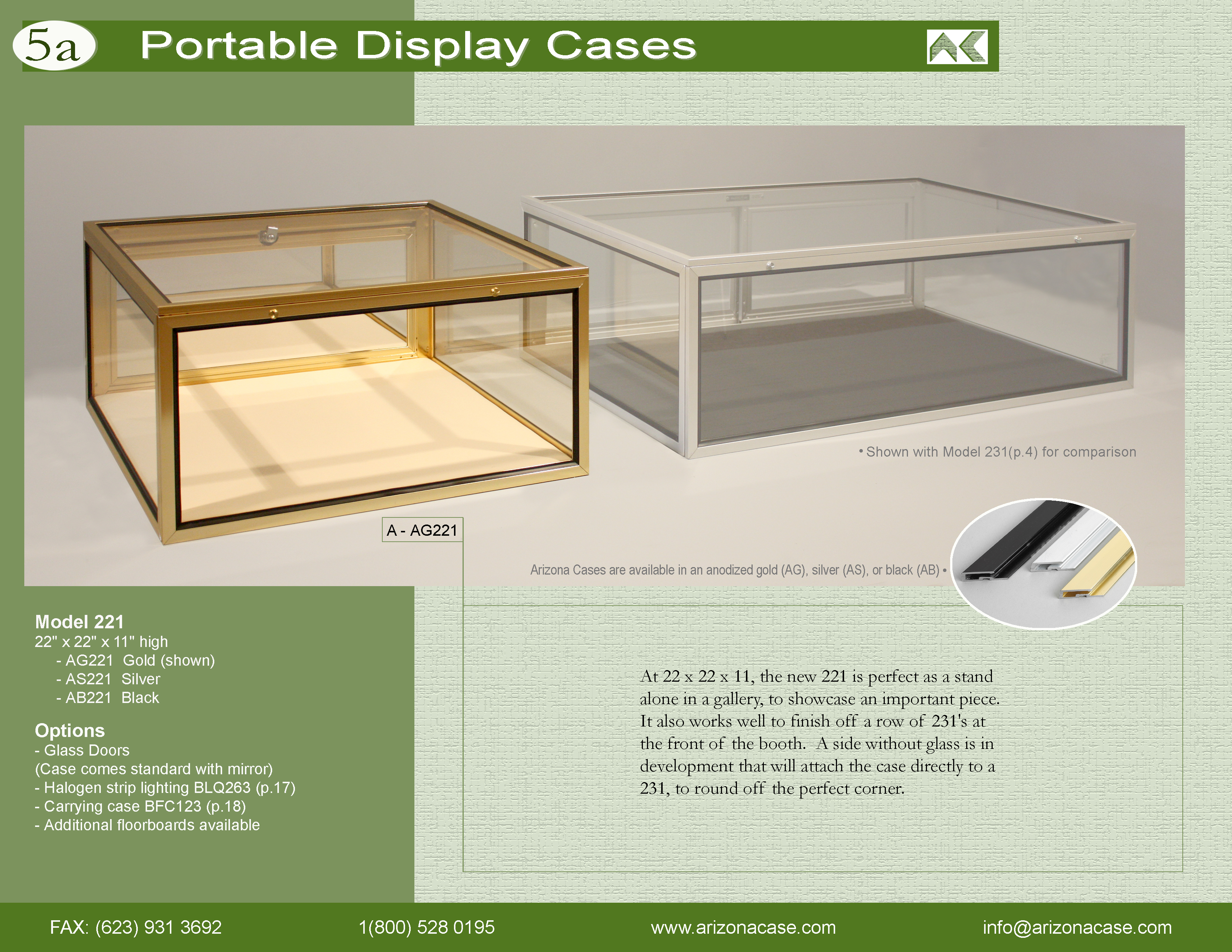 5a Portable Display Cases

• Shown with Model 231(p.4) for comparison

A - AG221

Arizona Cases are available in an anodized gold (AG), silver (AS), or black (AB) •

Model 221
22" x 22" x 11" high
- AG221 Gold (shown)
- AS221 Silver
- AB221 Black

Options
- Glass Doors
(Case comes standard with mirror)
- Halogen strip lighting BLQ263 (p.17)
- Carrying case BFC123 (p.18)
- Additional floorboards available

At 22 x 22 x 11, the new 221 is perfect as a stand alone in a gallery, to showcase an important piece. It also works well to finish off a row of 231's at the front of the booth. A side without glass is in development that will attach the case directly to a 231, to round off the perfect corner.

FAX: (623) 931 3692
1(800) 528 0195
www.arizonacase.com
info@arizonacase.com